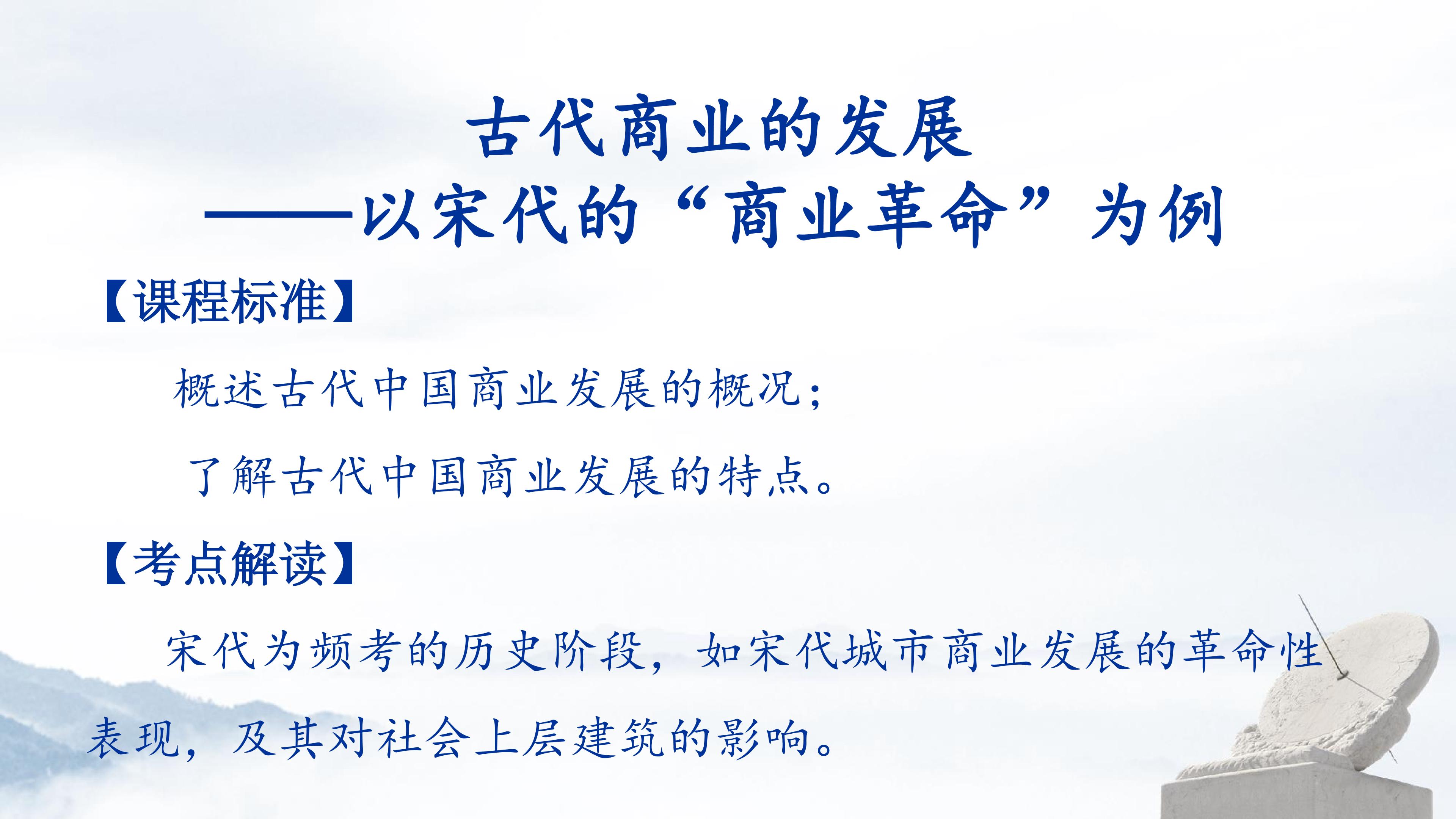 古代商业的发展
——以宋代的“商业革命”为例

【课程标准】

概述古代中国商业发展的概况；

了解古代中国商业发展的特点。

【考点解读】

宋代为频考的历史阶段，如宋代城市商业发展的革命性表现，及其对社会上层建筑的影响。